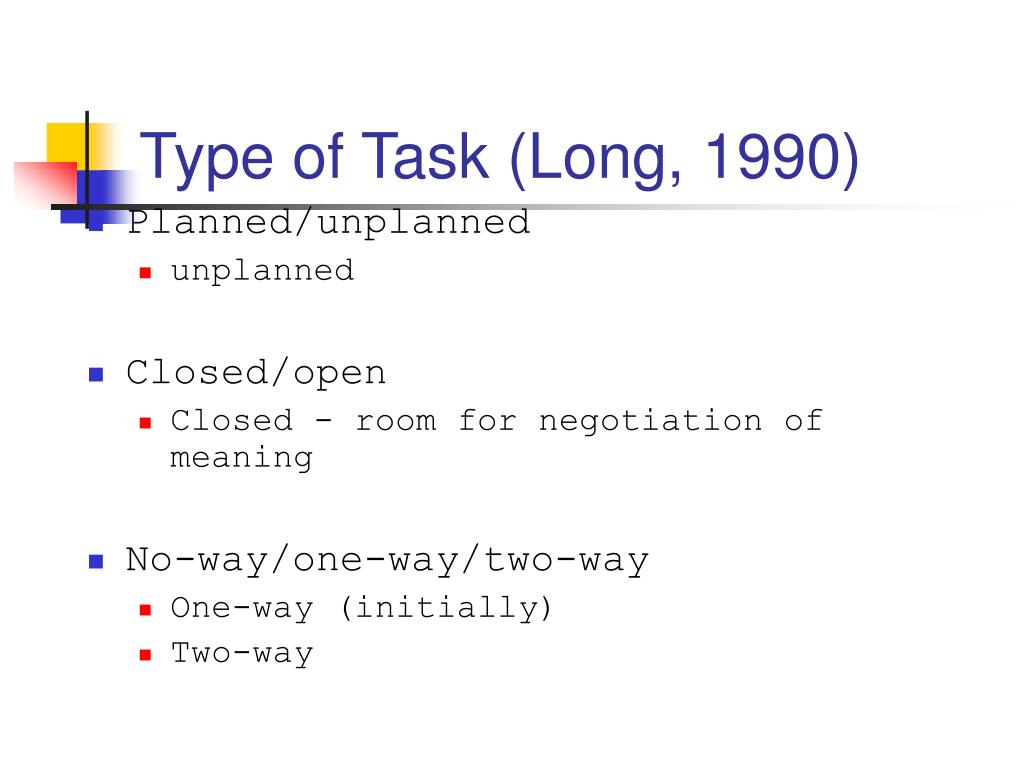 Type of Task (Long, 1990)

Planned/unplanned
unplanned

Closed/open
Closed - room for negotiation of meaning

No-way/one-way/two-way
One-way (initially)
Two-way